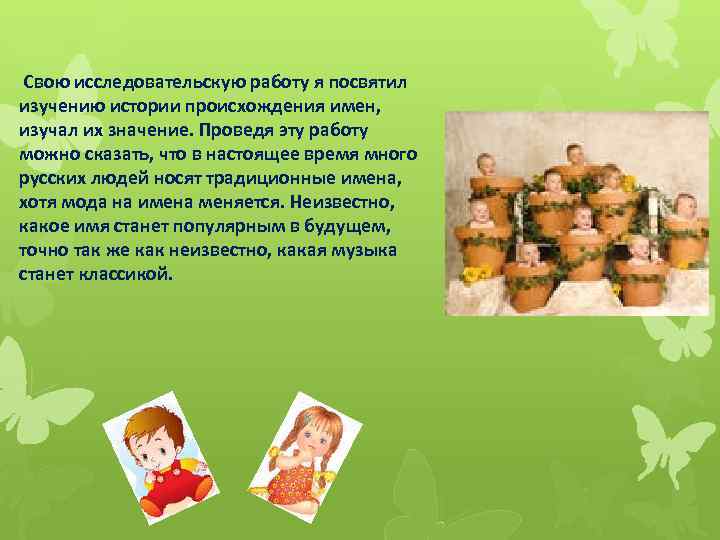 Свою исследовательскую работу я посвятил изучению истории происхождения имен, изучал их значение. Проведя эту работу можно сказать, что в настоящее время много русских людей носят традиционные имена, хотя мода на имена меняется. Неизвестно, какое имя станет популярным в будущем, точно так же как неизвестно, какая музыка станет классикой.